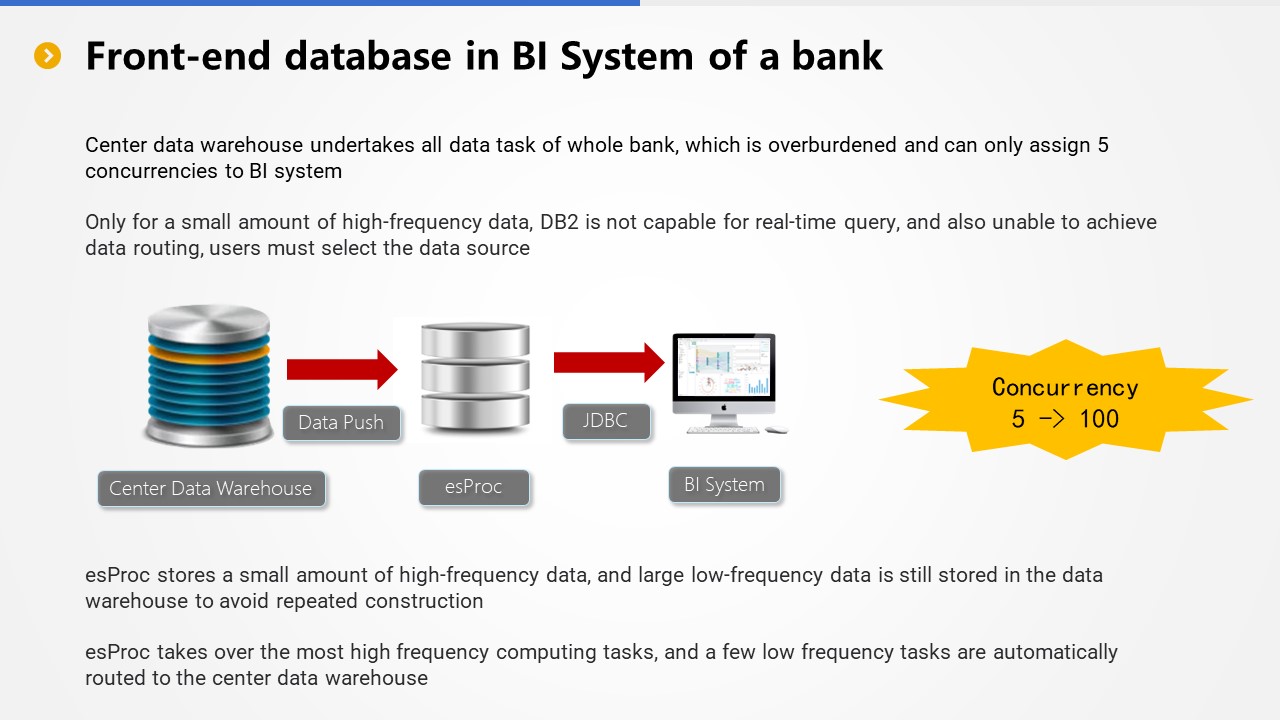 Front-end database in BI System of a bank

Center data warehouse undertakes all data task of whole bank, which is overburdened and can only assign 5 concurrencies to BI system

Only for a small amount of high-frequency data, DB2 is not capable for real-time query, and also unable to achieve data routing, users must select the data source

Data Push

JDBC

Center Data Warehouse

esProc

BI System

Concurrency
5 -> 100

esProc stores a small amount of high-frequency data, and large low-frequency data is still stored in the data warehouse to avoid repeated construction

esProc takes over the most high frequency computing tasks, and a few low frequency tasks are automatically routed to the center data warehouse